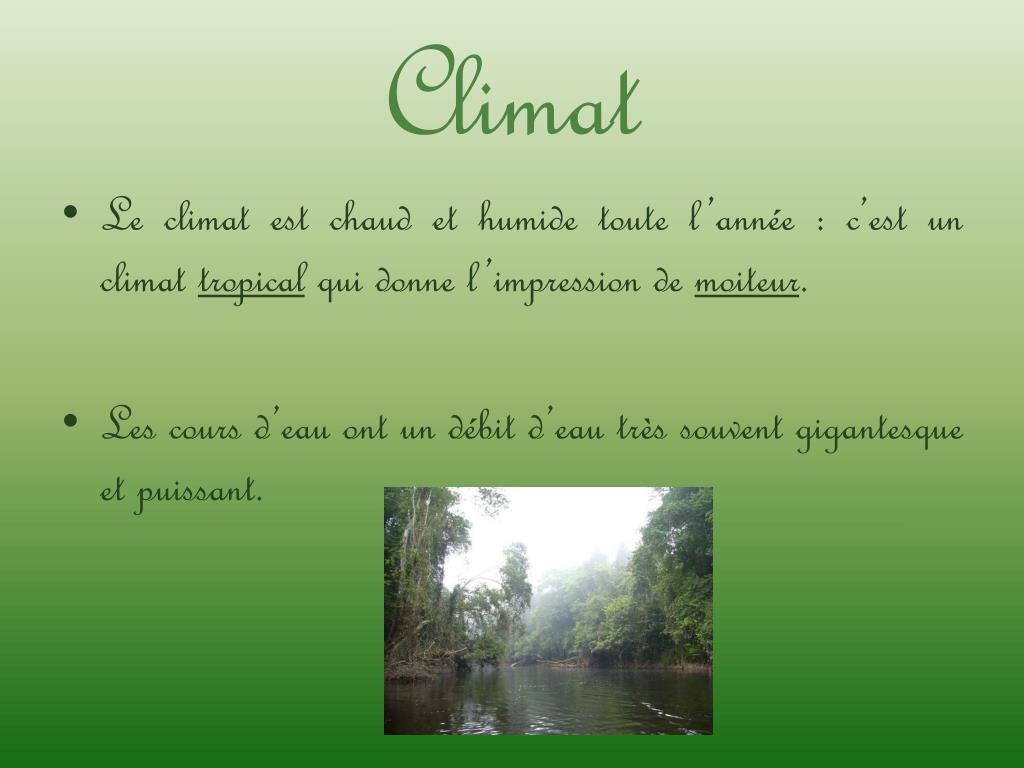 Climat

• Le climat est chaud et humide toute l'année : c'est un climat tropical qui donne l'impression de moiteur.

• Les cours d'eau ont un débit d'eau très souvent gigantesque et puissant.